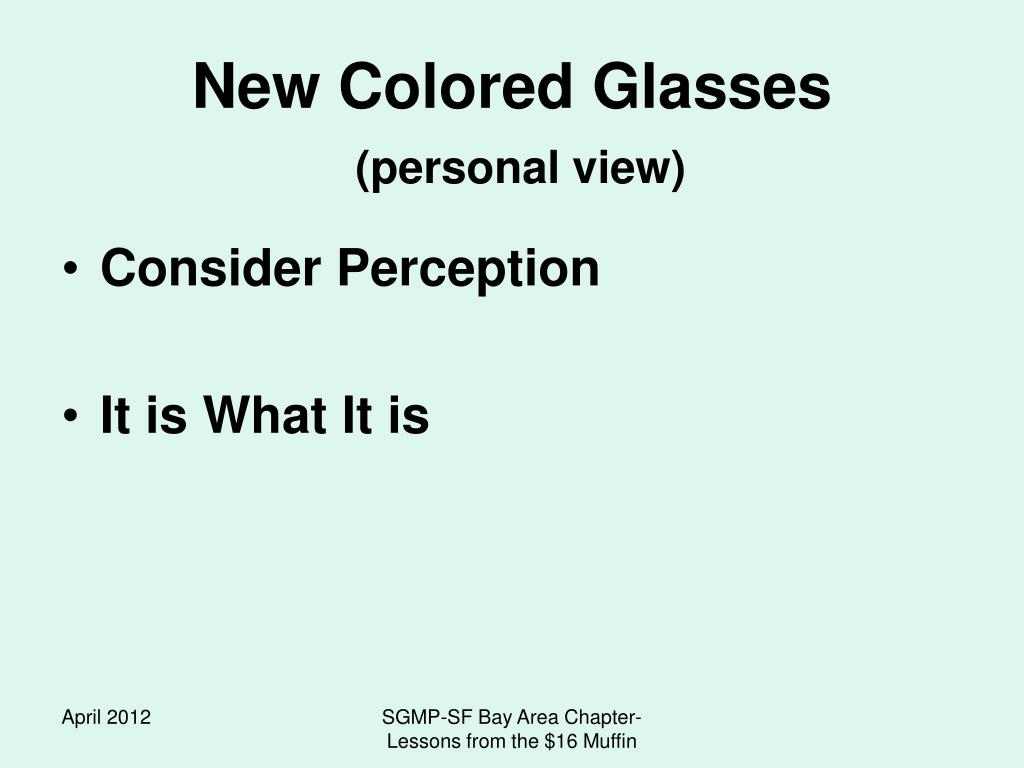 New Colored Glasses
(personal view)

• Consider Perception

• It is What It is

April 2012

SGMP-SF Bay Area Chapter-Lessons from the \$16 Muffin